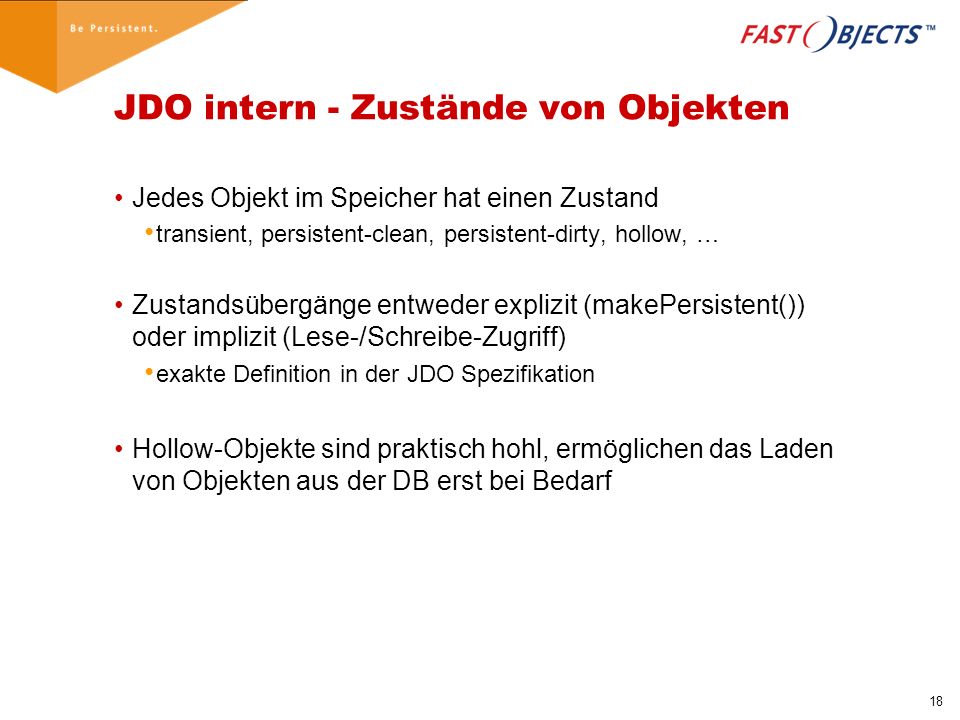 Be Persistent.

FAST OBJECTS™

JDO intern - Zustände von Objekten

• Jedes Objekt im Speicher hat einen Zustand
 • transient, persistent-clean, persistent-dirty, hollow, …

• Zustandsübergänge entweder explizit (makePersistent()) oder implizit (Lese-/Schreibe-Zugriff)
 • exakte Definition in der JDO Spezifikation

• Hollow-Objekte sind praktisch hohl, ermöglichen das Laden von Objekten aus der DB erst bei Bedarf

18